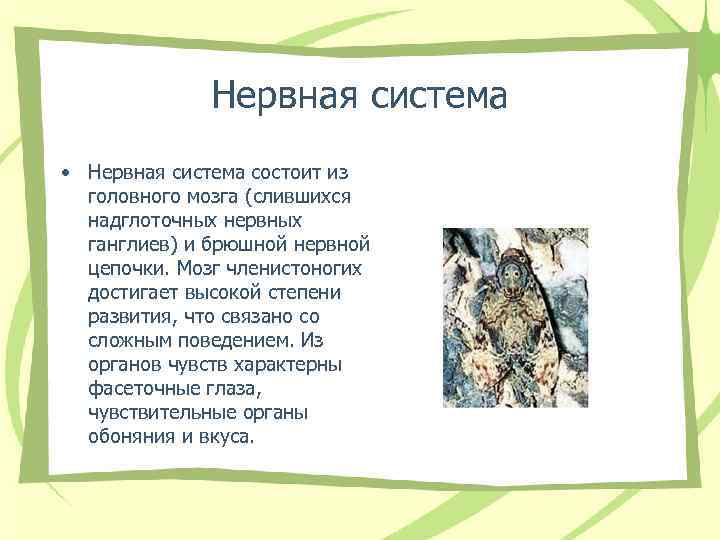 Нервная система

• Нервная система состоит из головного мозга (слившихся надглоточных нервных ганглиев) и брюшной нервной цепочки. Мозг членистоногих достигает высокой степени развития, что связано со сложным поведением. Из органов чувств характерны фасеточные глаза, чувствительные органы обоняния и вкуса.